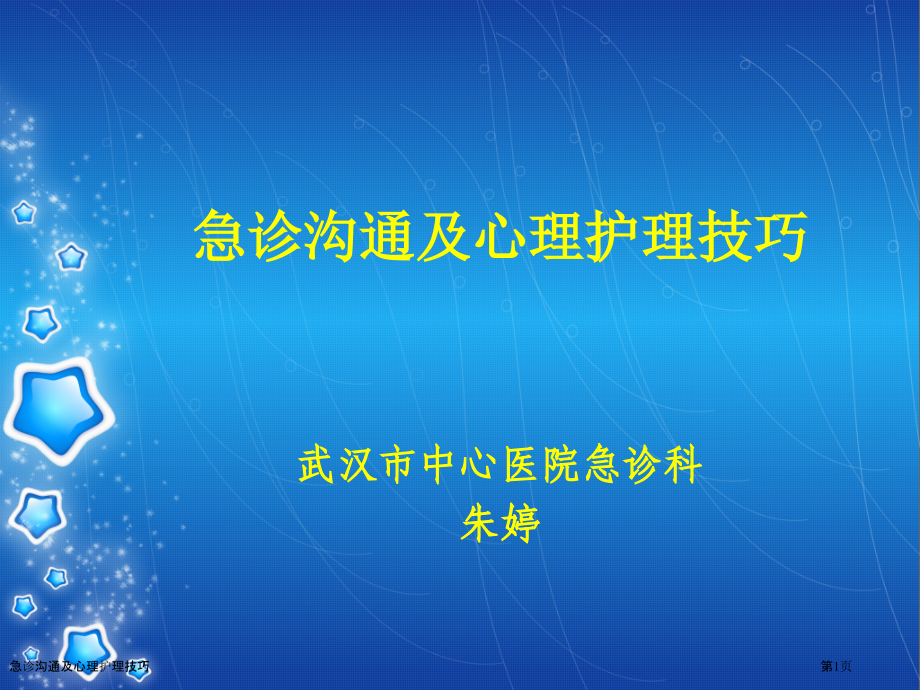 急诊沟通及心理护理技巧

武汉市中心医院急诊科
朱婷

急诊沟通及心理护理技巧

第1页